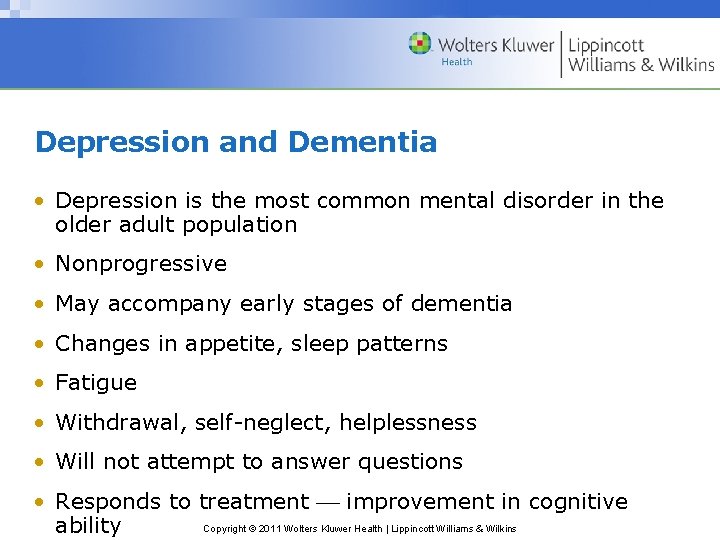 Wolters Kluwer Health | Lippincott Williams & Wilkins

Depression and Dementia

• Depression is the most common mental disorder in the older adult population
• Nonprogressive
• May accompany early stages of dementia
• Changes in appetite, sleep patterns
• Fatigue
• Withdrawal, self-neglect, helplessness
• Will not attempt to answer questions
• Responds to treatment — improvement in cognitive ability

Copyright © 2011 Wolters Kluwer Health | Lippincott Williams & Wilkins